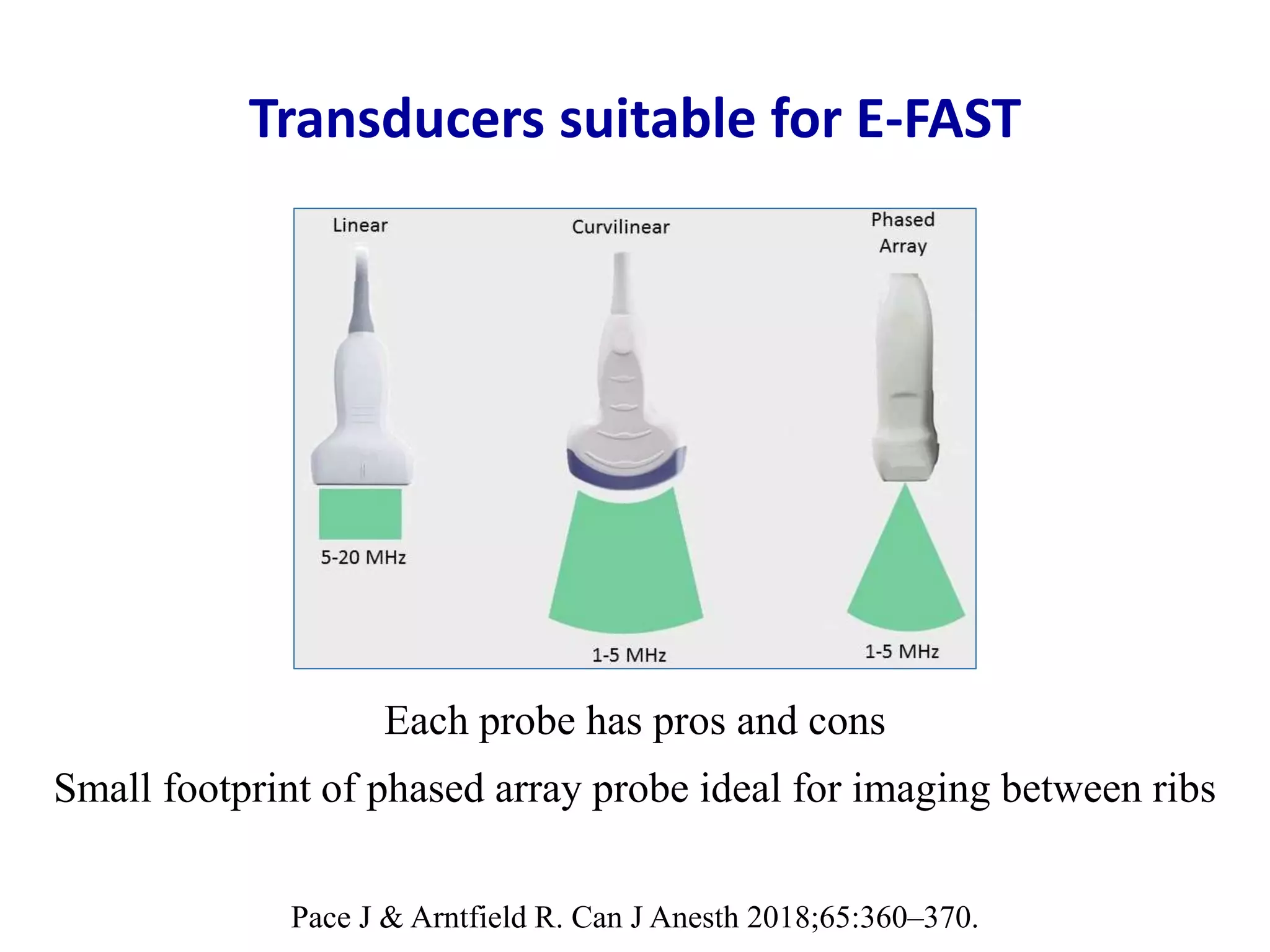 Transducers suitable for E-FAST

Linear

Curvilinear

Phased Array

5-20 MHz

1-5 MHz

1-5 MHz

Each probe has pros and cons

Small footprint of phased array probe ideal for imaging between ribs

Pace J & Arntfield R. Can J Anesth 2018;65:360–370.